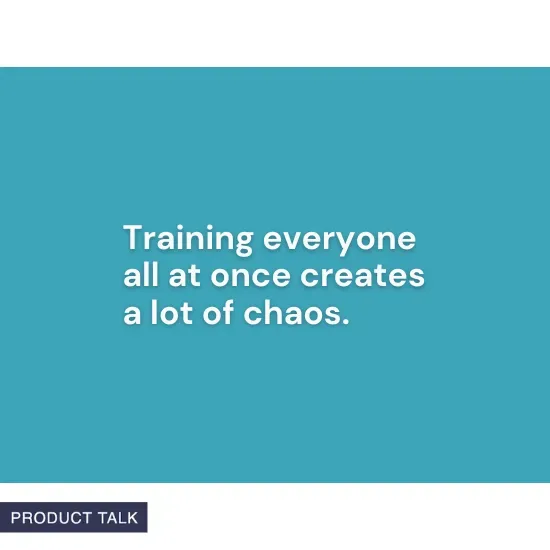 Training everyone all at once creates a lot of chaos.

PRODUCT TALK